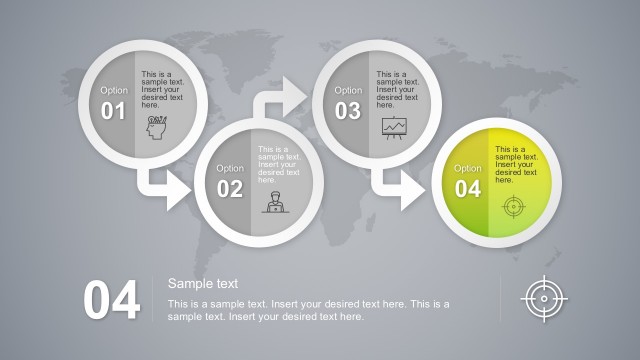 Option
01

This is a sample text. Insert your desired text here.

Option
02

This is a sample text. Insert your desired text here.

Option
03

This is a sample text. Insert your desired text here.

Option
04

This is a sample text. Insert your desired text here.

04

Sample text

This is a sample text. Insert your desired text here. This is a sample text. Insert your desired text here.